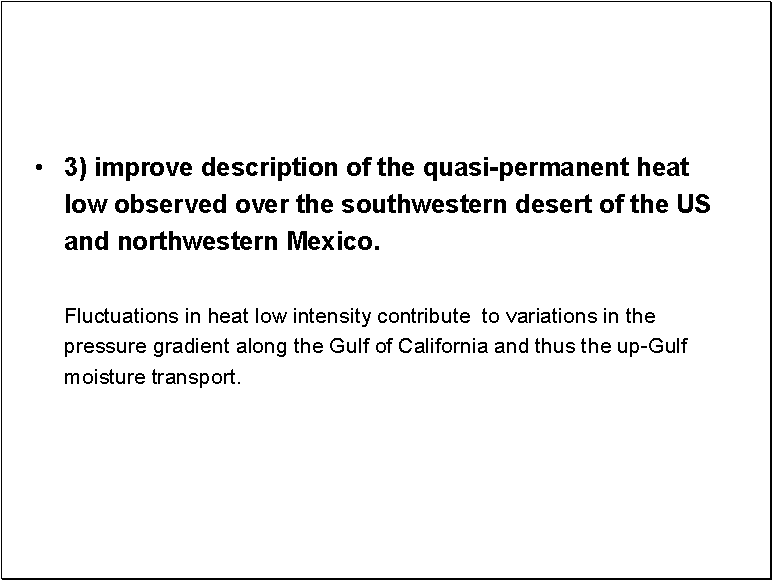 • 3) improve description of the quasi-permanent heat low observed over the southwestern desert of the US and northwestern Mexico.

Fluctuations in heat low intensity contribute  to variations in the pressure gradient along the Gulf of California and thus the up-Gulf moisture transport.